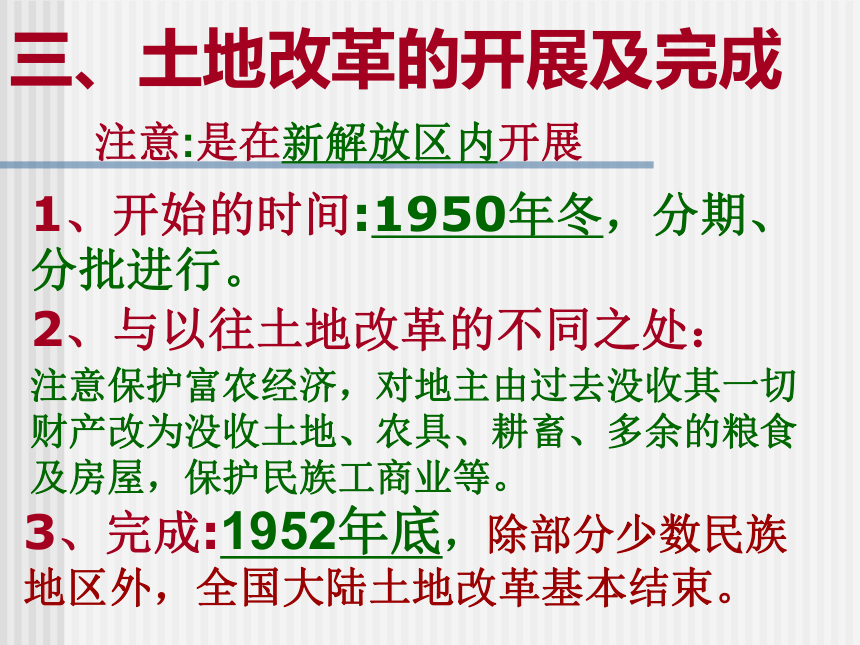 三、土地改革的开展及完成

注意:是在新解放区内开展

1、开始的时间:1950年冬，分期、分批进行。

2、与以往土地改革的不同之处:

注意保护富农经济，对地主由过去没收其一切财产改为没收土地、农具、耕畜、多余的粮食及房屋，保护民族工商业等。

3、完成:1952年底，除部分少数民族地区外，全国大陆土地改革基本结束。